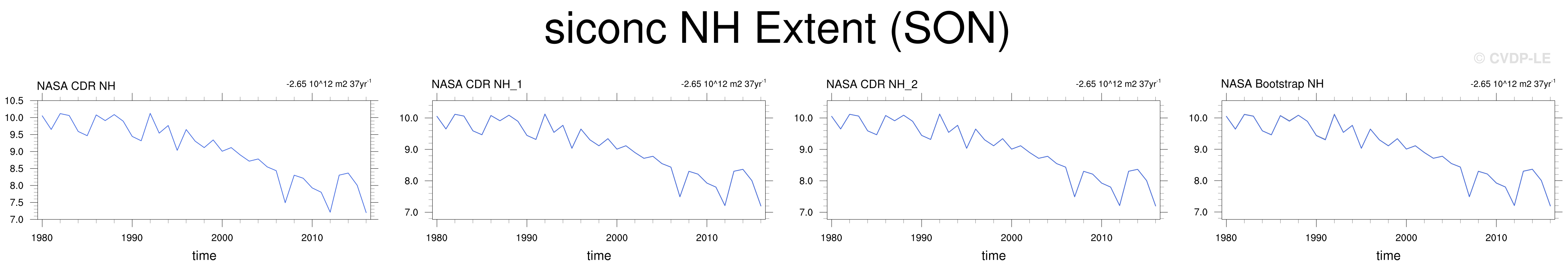 siconc NH Extent (SON)

© CVDP-LE

NASA CDR NH

-2.65 10^12 m2 37yr$^{-1}$

10.5
10.0
9.5
9.0
8.5
8.0
7.5
7.0

1980 1990 2000 2010

time

NASA CDR NH_1

-2.65 10^12 m2 37yr$^{-1}$

10.0
9.0
8.0
7.0

1980 1990 2000 2010

time

NASA CDR NH_2

-2.65 10^12 m2 37yr$^{-1}$

10.0
9.0
8.0
7.0

1980 1990 2000 2010

time

NASA Bootstrap NH

-2.65 10^12 m2 37yr$^{-1}$

10.0
9.0
8.0
7.0

1980 1990 2000 2010

time